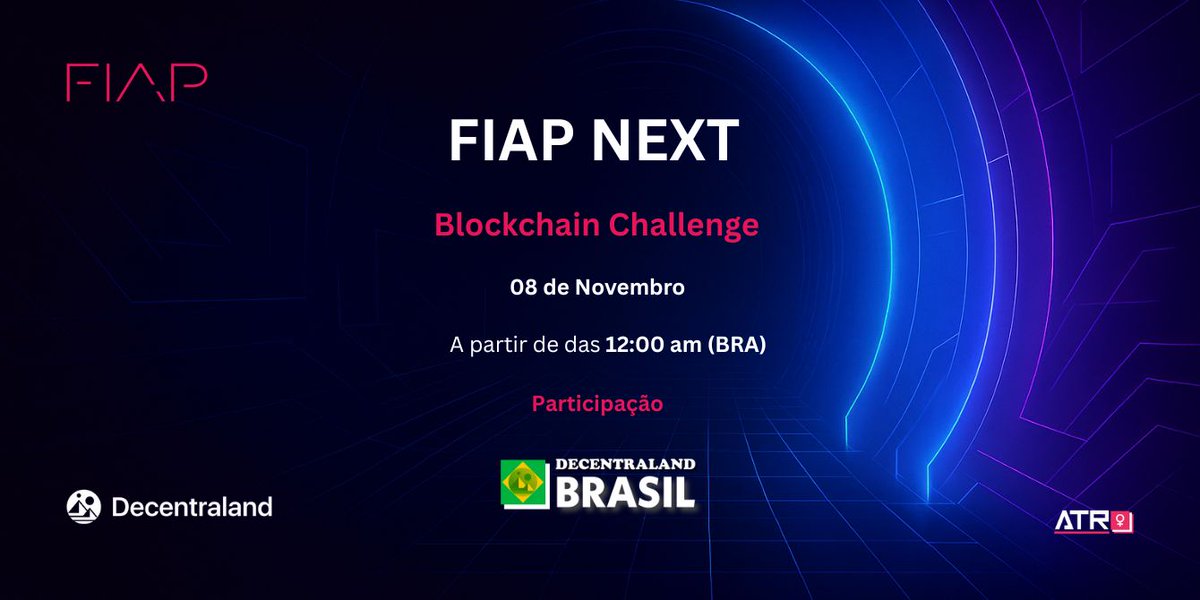 FIAP

FIAP NEXT

Blockchain Challenge

08 de Novembro

A partir de das 12:00 am (BRA)

Participação

DECENTRALAND BRASIL

Decentraland

ATR